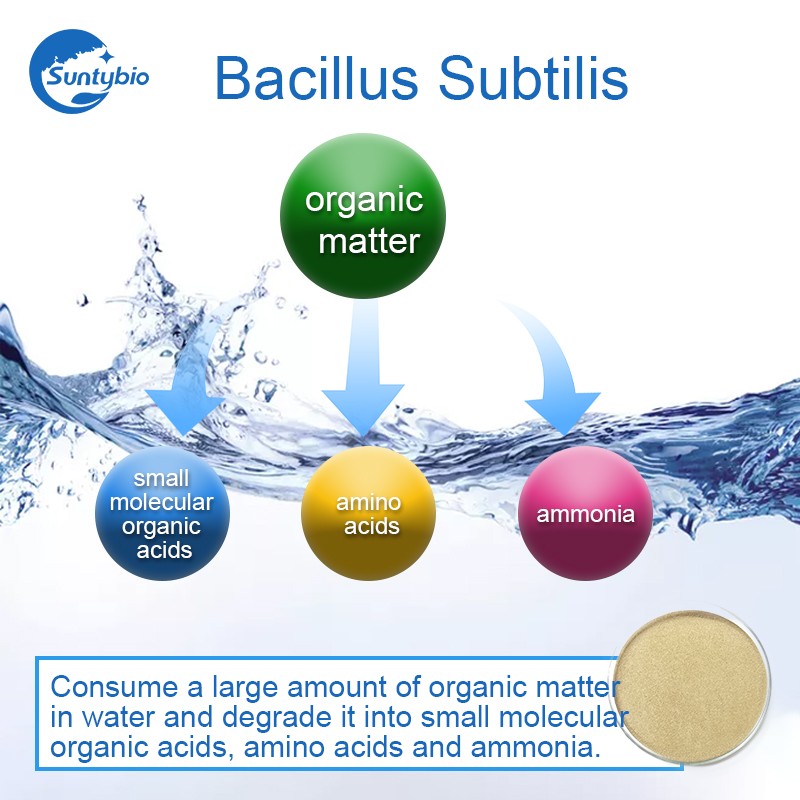 Suntybio

Bacillus Subtilis

organic matter

small molecular organic acids

amino acids

ammonia

Consume a large amount of organic matter in water and degrade it into small molecular organic acids, amino acids and ammonia.